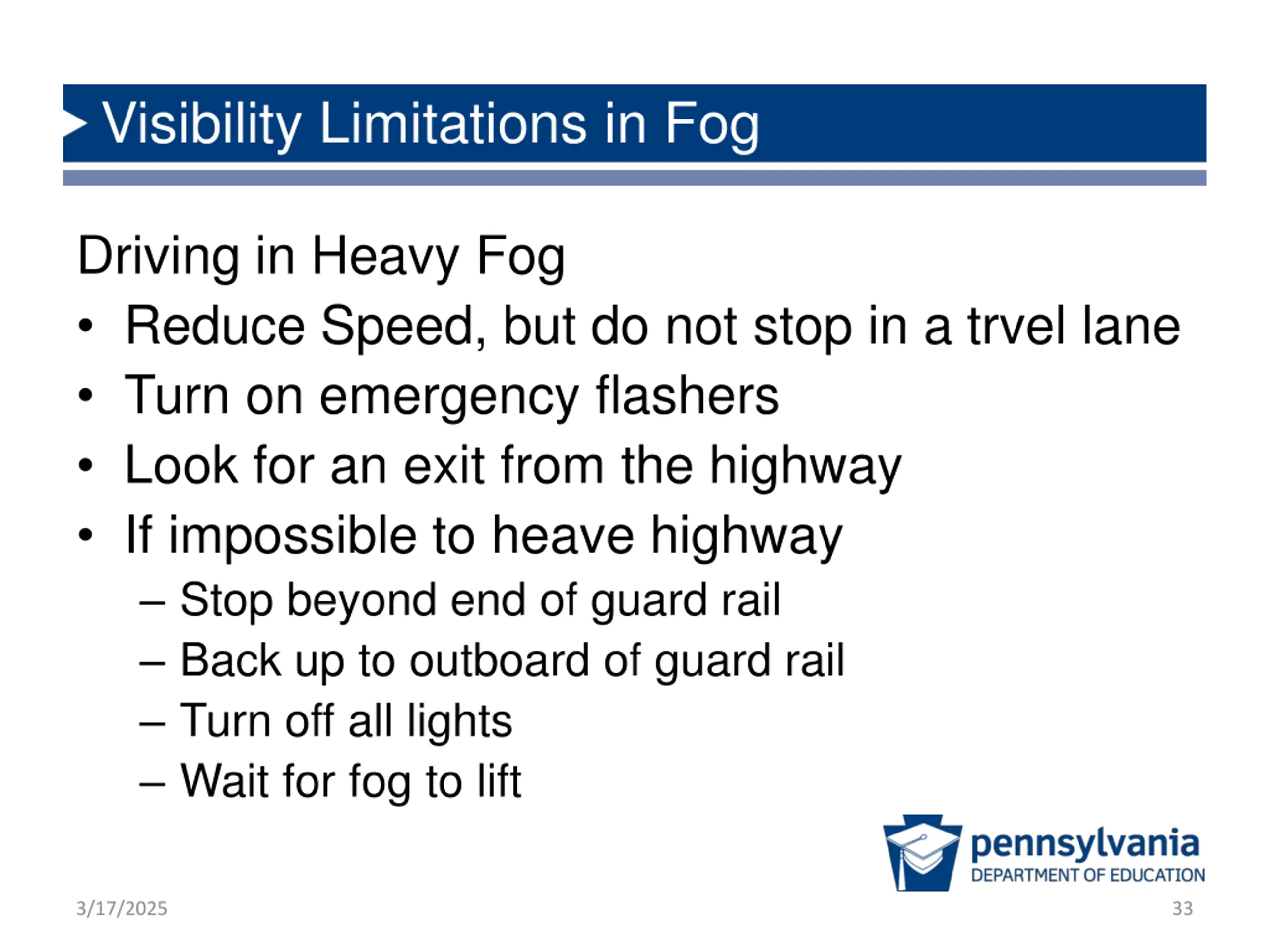 Visibility Limitations in Fog

Driving in Heavy Fog

• Reduce Speed, but do not stop in a trvel lane
• Turn on emergency flashers
• Look for an exit from the highway
• If impossible to heave highway
  – Stop beyond end of guard rail
  – Back up to outboard of guard rail
  – Turn off all lights
  – Wait for fog to lift

pennsylvania
DEPARTMENT OF EDUCATION

3/17/2025

33